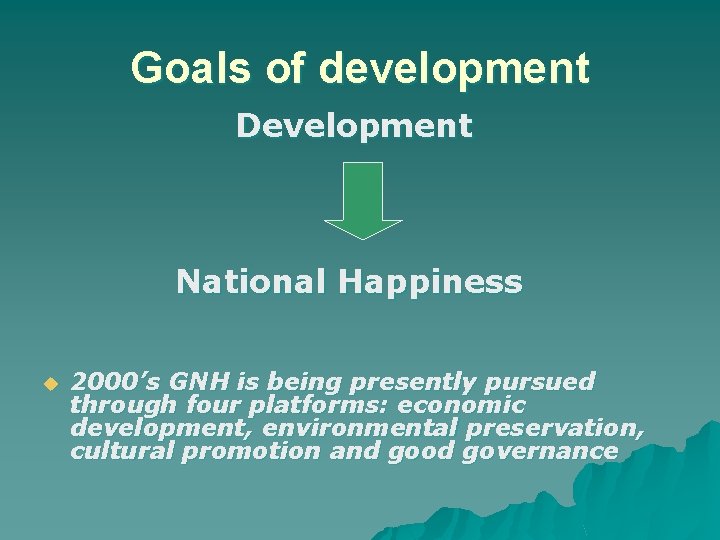 Goals of development

Development

National Happiness

2000's GNH is being presently pursued through four platforms: economic development, environmental preservation, cultural promotion and good governance